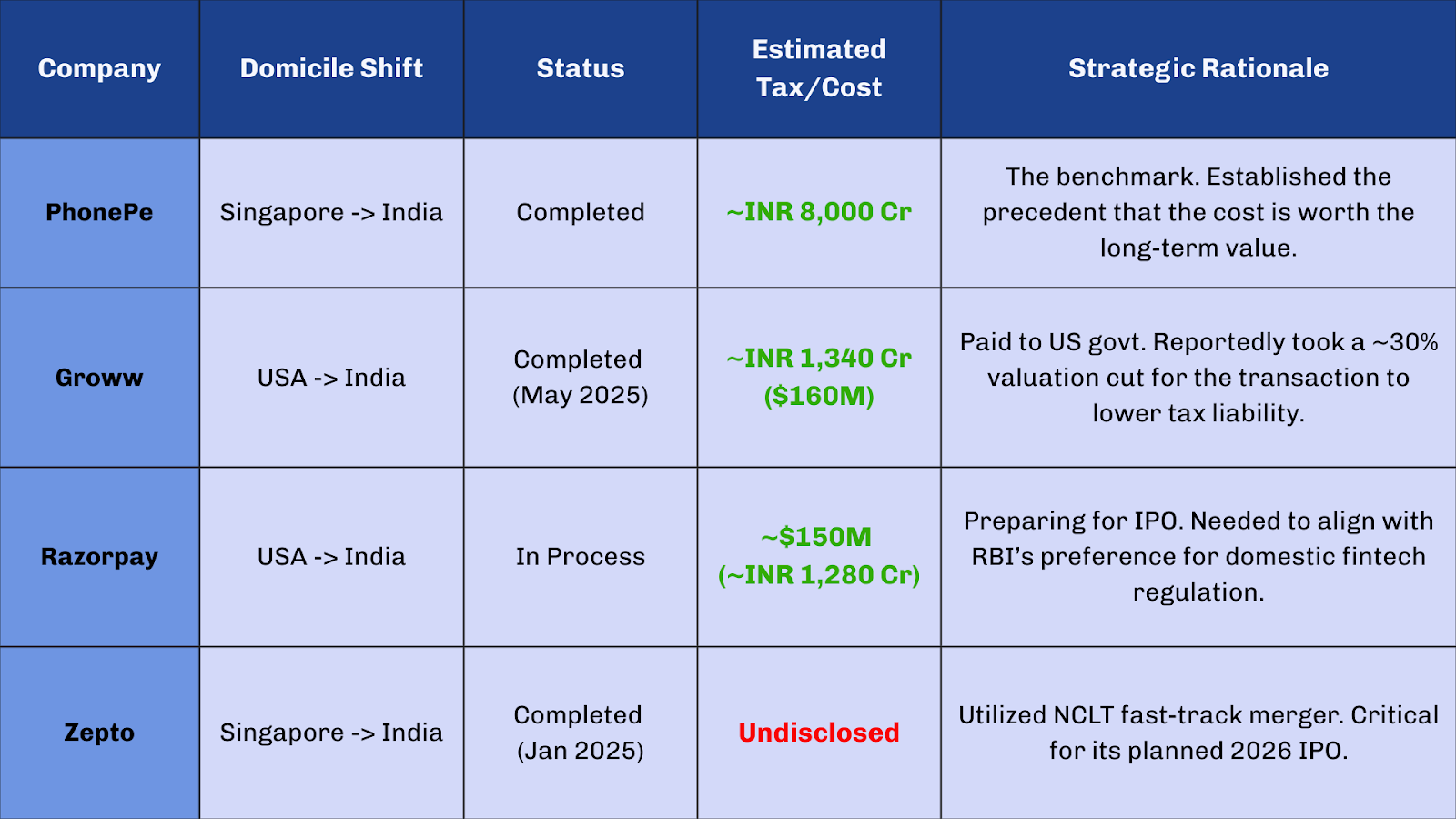 | Company | Domicile Shift | Status | Estimated Tax/Cost | Strategic Rationale |
|---|---|---|---|---|
| PhonePe | Singapore -> India | Completed | ~INR 8,000 Cr | The benchmark. Established the precedent that the cost is worth the long-term value. |
| Groww | USA -> India | Completed (May 2025) | ~INR 1,340 Cr ($160M) | Paid to US govt. Reportedly took a ~30% valuation cut for the transaction to lower tax liability. |
| Razorpay | USA -> India | In Process | ~$150M (~INR 1,280 Cr) | Preparing for IPO. Needed to align with RBI's preference for domestic fintech regulation. |
| Zepto | Singapore -> India | Completed (Jan 2025) | Undisclosed | Utilized NCLT fast-track merger. Critical for its planned 2026 IPO. |